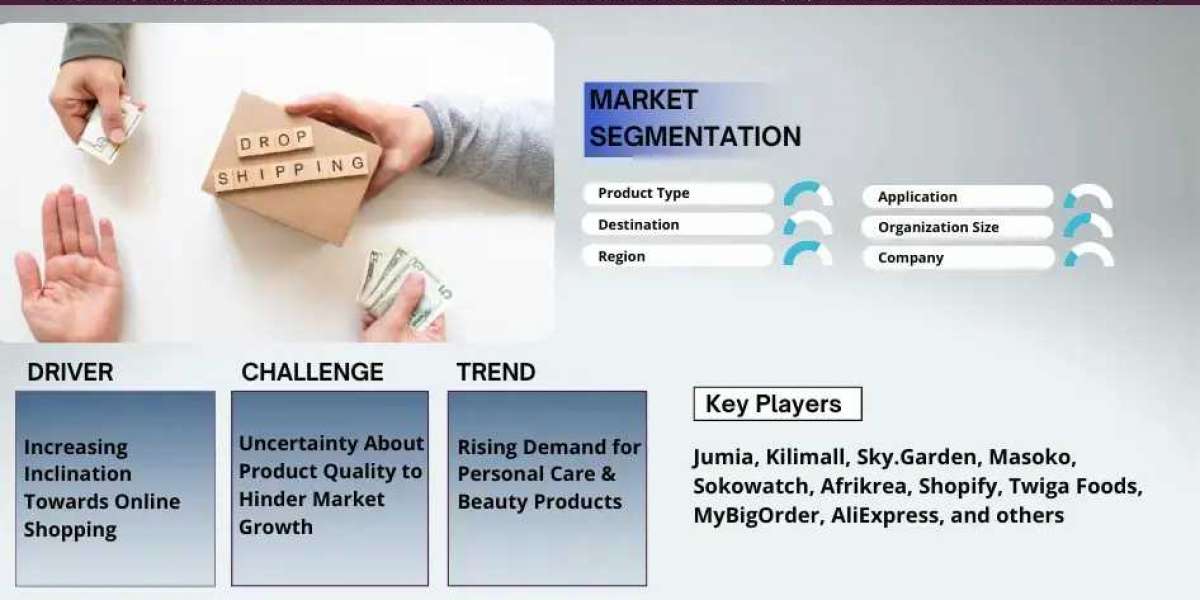 DROP SHIPPING

MARKET SEGMENTATION

Product Type

Destination

Region

Application

Organization Size

Company

DRIVER

Increasing Inclination Towards Online Shopping

CHALLENGE

Uncertainty About Product Quality to Hinder Market Growth

TREND

Rising Demand for Personal Care & Beauty Products

Key Players

Jumia, Kilimall, Sky.Garden, Masoko, Sokowatch, Afrikrea, Shopify, Twiga Foods, MyBigOrder, AliExpress, and others